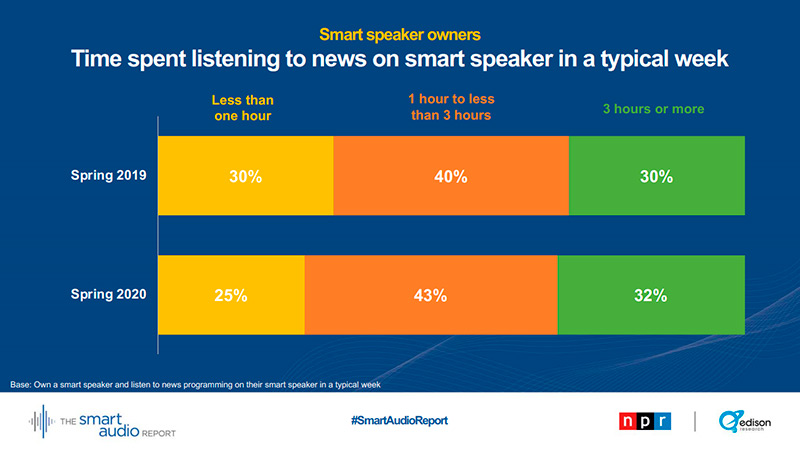 Smart speaker owners
Time spent listening to news on smart speaker in a typical week

| | Less than one hour | 1 hour to less than 3 hours | 3 hours or more |
|---|---|---|---|
| Spring 2019 | 30% | 40% | 30% |
| Spring 2020 | 25% | 43% | 32% |

Base: Own a smart speaker and listen to news programming on their smart speaker in a typical week

THE smart audio REPORT

#SmartAudioReport

npr

edison research